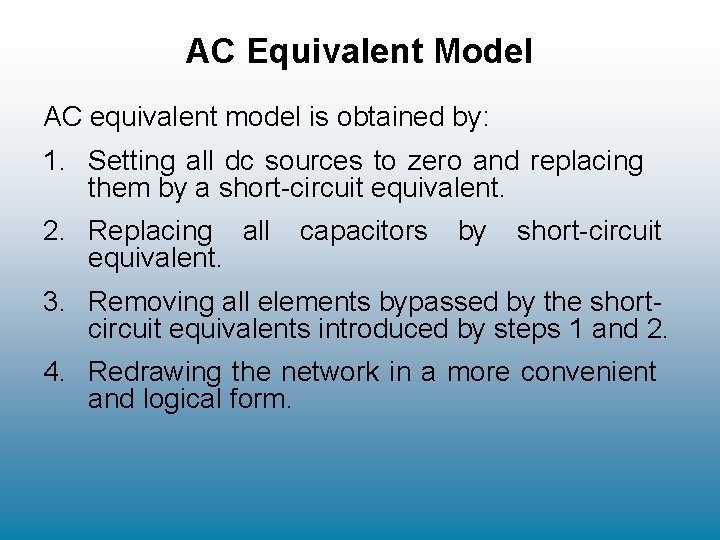 AC Equivalent Model

AC equivalent model is obtained by:

1. Setting all dc sources to zero and replacing them by a short-circuit equivalent.

2. Replacing all capacitors by short-circuit equivalent.

3. Removing all elements bypassed by the short-circuit equivalents introduced by steps 1 and 2.

4. Redrawing the network in a more convenient and logical form.